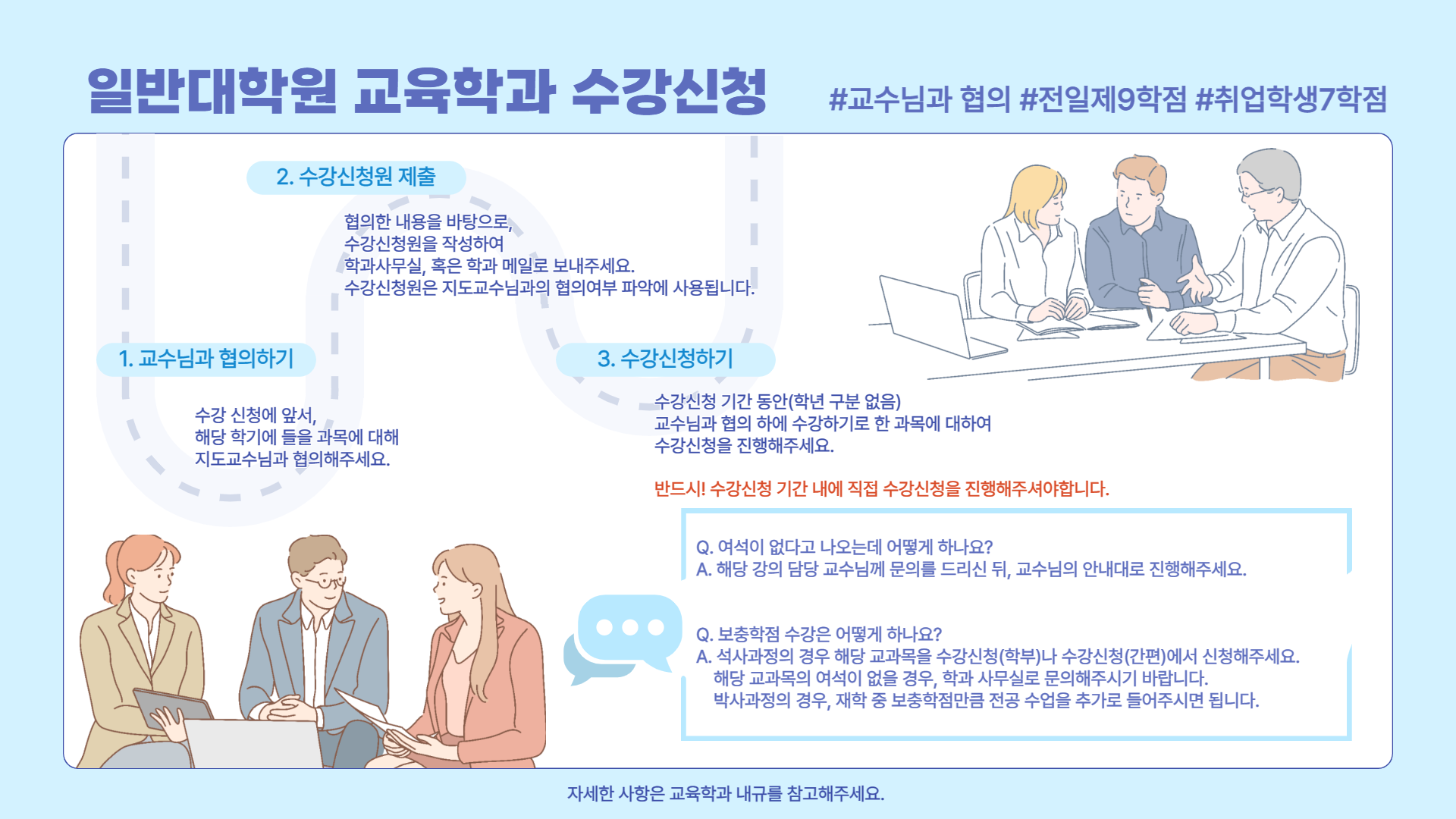 일반대학원 교육학과 수강신청

#교수님과 협의 #전일제9학점 #취업학생7학점

1. 교수님과 협의하기

수강 신청에 앞서,
해당 학기에 들을 과목에 대해
지도교수님과 협의해주세요.

2. 수강신청원 제출

협의한 내용을 바탕으로,
수강신청원을 작성하여
학과사무실, 혹은 학과 메일로 보내주세요.
수강신청원은 지도교수님과의 협의여부 파악에 사용됩니다.

3. 수강신청하기

수강신청 기간 동안(학년 구분 없음)
교수님과 협의 하에 수강하기로 한 과목에 대하여
수강신청을 진행해주세요.

반드시! 수강신청 기간 내에 직접 수강신청을 진행해주셔야합니다.

Q. 여석이 없다고 나오는데 어떻게 하나요?
A. 해당 강의 담당 교수님께 문의를 드리신 뒤, 교수님의 안내대로 진행해주세요.

Q. 보충학점 수강은 어떻게 하나요?
A. 석사과정의 경우 해당 교과목을 수강신청(학부)나 수강신청(간편)에서 신청해주세요.
해당 교과목의 여석이 없을 경우, 학과 사무실로 문의해주시기 바랍니다.
박사과정의 경우, 재학 중 보충학점만큼 전공 수업을 추가로 들어주시면 됩니다.

자세한 사항은 교육학과 내규를 참고해주세요.